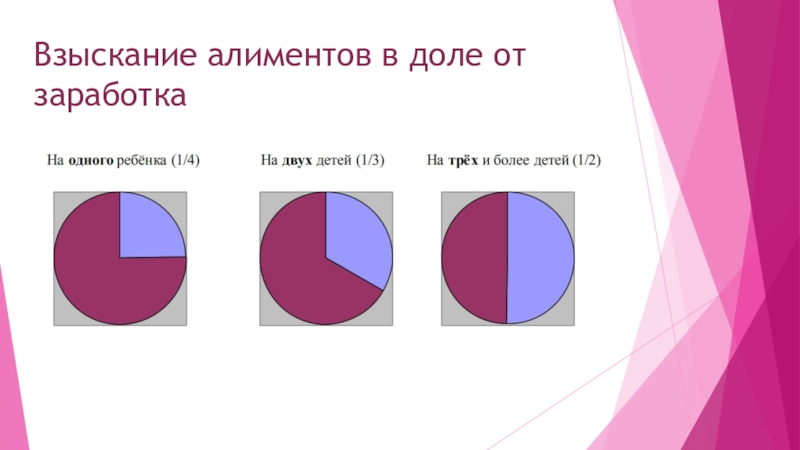 Взыскание алиментов в доле от заработка

На одного ребёнка (1/4)

На двух детей (1/3)

На трёх и более детей (1/2)